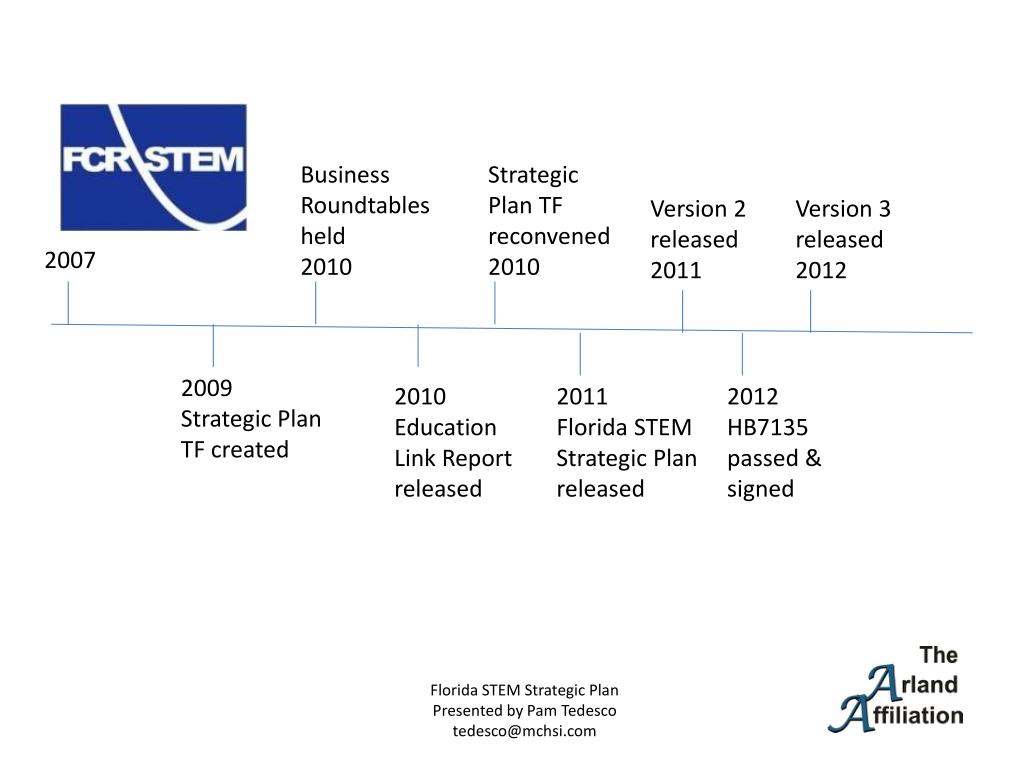 FCR STEM

2007

Business Roundtables held 2010

Strategic Plan TF reconvened 2010

Version 2 released 2011

Version 3 released 2012

2009 Strategic Plan TF created

2010 Education Link Report released

2011 Florida STEM Strategic Plan released

2012 HB7135 passed & signed

Florida STEM Strategic Plan
Presented by Pam Tedesco
tedesco@mchsi.com

The Arland Affiliation